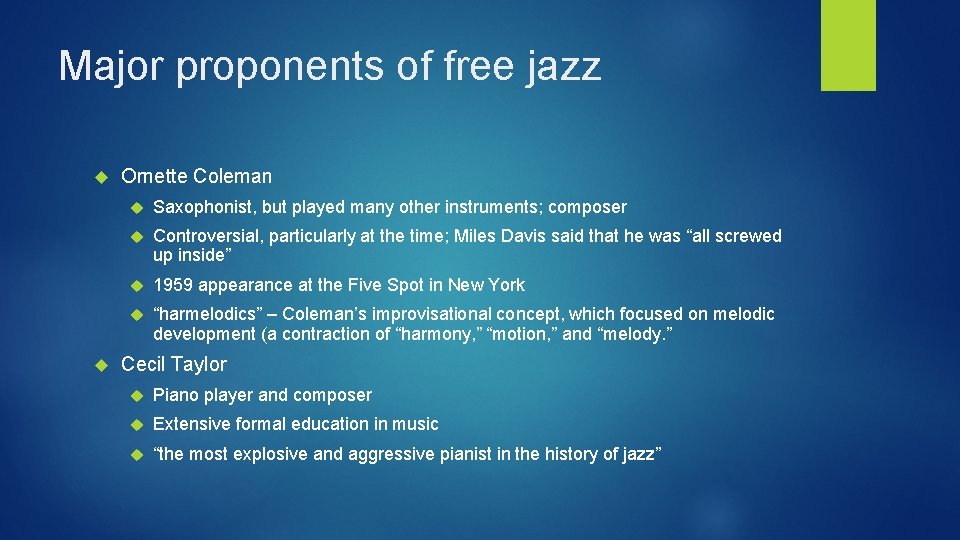 Major proponents of free jazz

Ornette Coleman

Saxophonist, but played many other instruments; composer

Controversial, particularly at the time; Miles Davis said that he was “all screwed up inside”

1959 appearance at the Five Spot in New York

“harmelodics” – Coleman’s improvisational concept, which focused on melodic development (a contraction of “harmony,” “motion,” and “melody.”

Cecil Taylor

Piano player and composer

Extensive formal education in music

“the most explosive and aggressive pianist in the history of jazz”